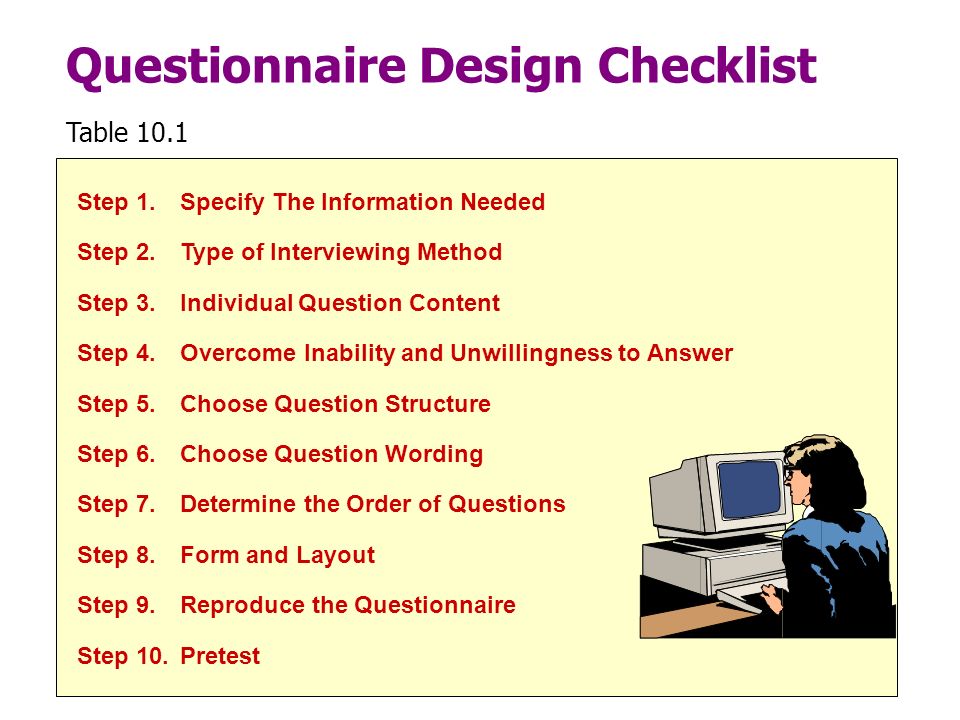 Questionnaire Design Checklist

Table 10.1

Step 1. Specify The Information Needed

Step 2. Type of Interviewing Method

Step 3. Individual Question Content

Step 4. Overcome Inability and Unwillingness to Answer

Step 5. Choose Question Structure

Step 6. Choose Question Wording

Step 7. Determine the Order of Questions

Step 8. Form and Layout

Step 9. Reproduce the Questionnaire

Step 10. Pretest